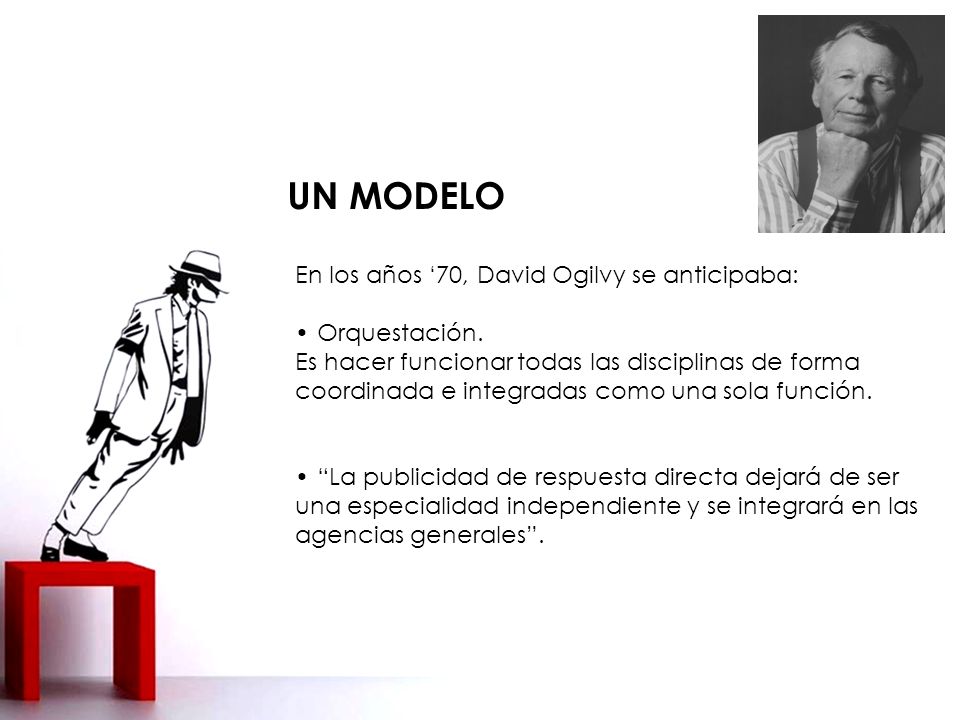 UN MODELO

En los años ‘70, David Ogilvy se anticipaba:

• Orquestación.
Es hacer funcionar todas las disciplinas de forma coordinada e integradas como una sola función.

• “La publicidad de respuesta directa dejará de ser una especialidad independiente y se integrará en las agencias generales”.